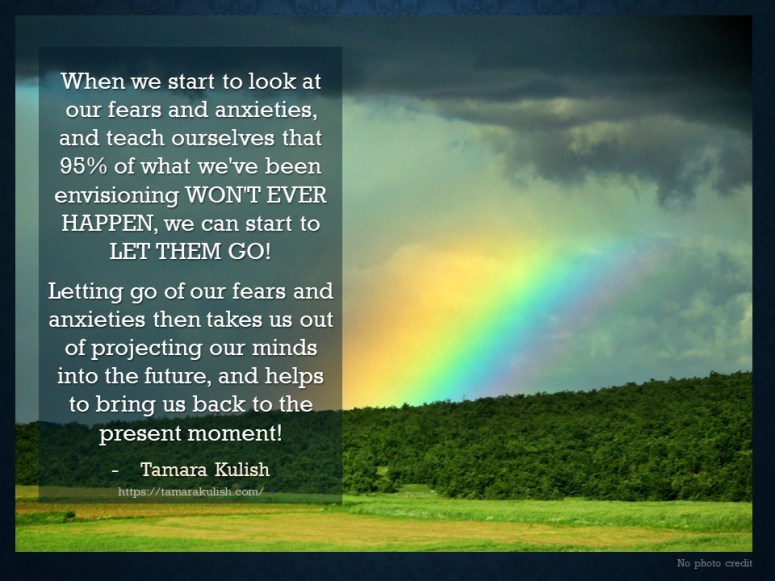 When we start to look at our fears and anxieties, and teach ourselves that 95% of what we've been envisioning WON'T EVER HAPPEN, we can start to LET THEM GO!

Letting go of our fears and anxieties then takes us out of projecting our minds into the future, and helps to bring us back to the present moment!

- Tamara Kulish
https://tamarakulish.com/

No photo credit